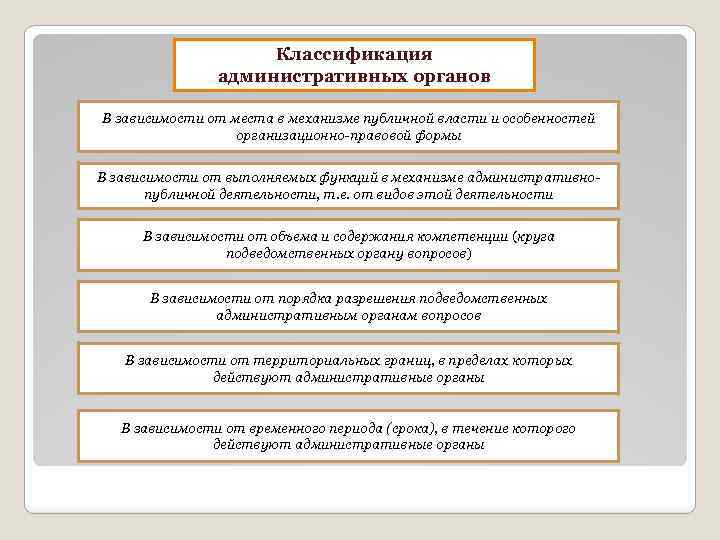 Классификация административных органов

В зависимости от места в механизме публичной власти и особенностей организационно-правовой формы

В зависимости от выполняемых функций в механизме административно-публичной деятельности, т.е. от видов этой деятельности

В зависимости от объема и содержания компетенции (круга подведомственных органу вопросов)

В зависимости от порядка разрешения подведомственных административным органам вопросов

В зависимости от территориальных границ, в пределах которых действуют административные органы

В зависимости от временного периода (срока), в течение которого действуют административные органы